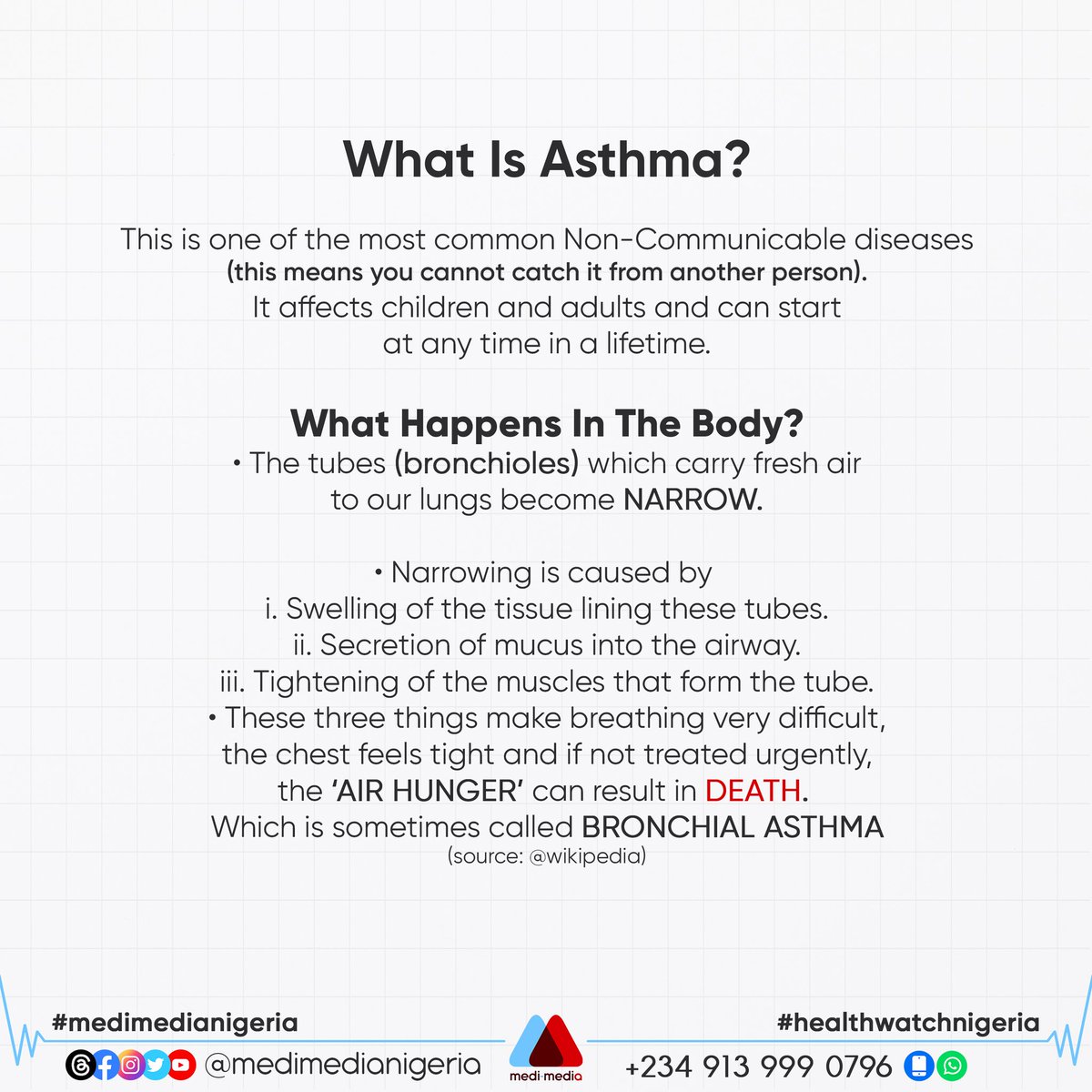 What Is Asthma?

This is one of the most common Non-Communicable diseases (this means you cannot catch it from another person). It affects children and adults and can start at any time in a lifetime.

What Happens In The Body?
• The tubes (bronchioles) which carry fresh air to our lungs become NARROW.

• Narrowing is caused by
i. Swelling of the tissue lining these tubes.
ii. Secretion of mucus into the airway.
iii. Tightening of the muscles that form the tube.
• These three things make breathing very difficult, the chest feels tight and if not treated urgently, the 'AIR HUNGER' can result in DEATH.
Which is sometimes called BRONCHIAL ASTHMA
(source: @wikipedia)

#medimedianigeria
@medimedianigeria
medi·media
#healthwatchnigeria
+234 913 999 0796